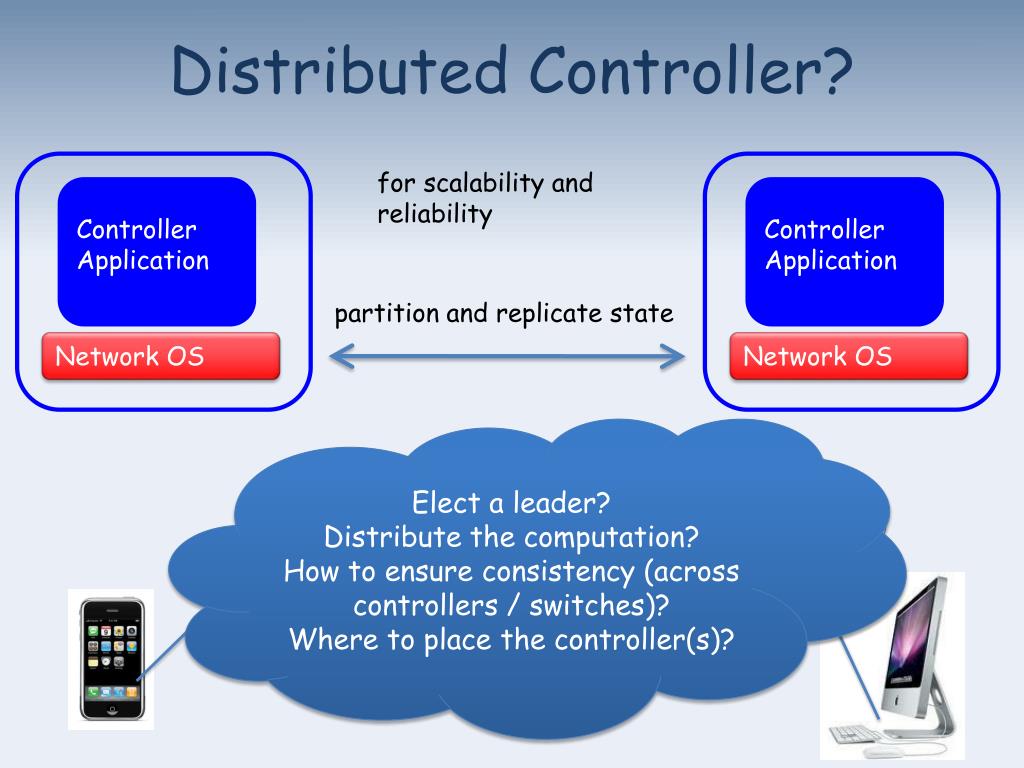 Distributed Controller?

Controller Application

Network OS

for scalability and reliability

partition and replicate state

Controller Application

Network OS

Elect a leader?
Distribute the computation?
How to ensure consistency (across controllers / switches)?
Where to place the controller(s)?